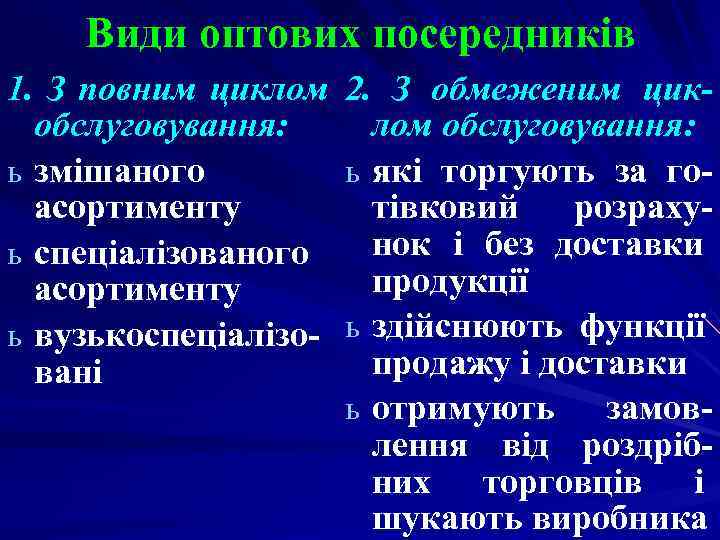 Види оптових посередників

1. З повним циклом обслуговування:

ь змішаного асортименту

ь спеціалізованого асортименту

ь вузькоспеціалізовані

2. З обмеженим циклом обслуговування:

ь які торгують за готівковий розрахунок і без доставки продукції

ь здійснюють функції продажу і доставки

ь отримують замовлення від роздрібних торговців і шукають виробника